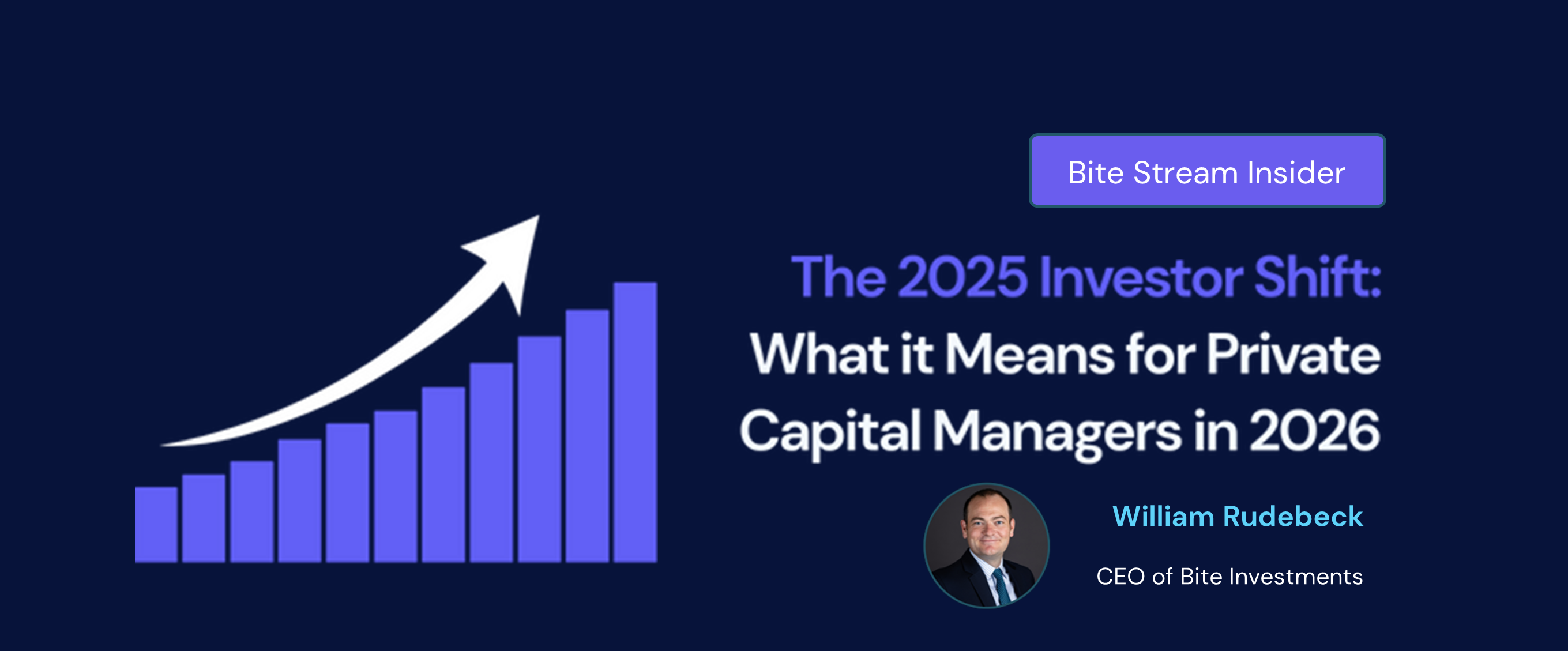 Bite Stream Insider

The 2025 Investor Shift: What it Means for Private Capital Managers in 2026

William Rudebeck

CEO of Bite Investments